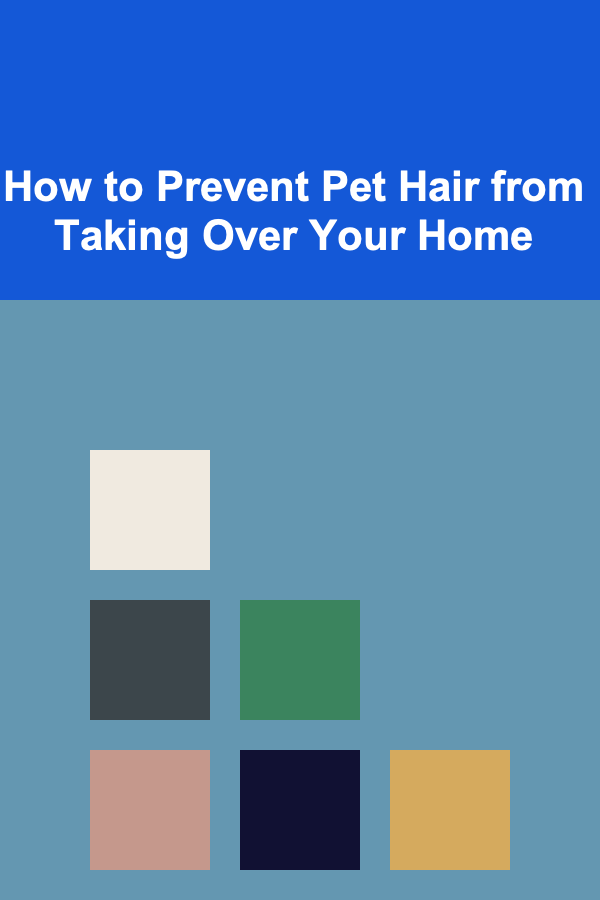 How to Prevent Pet Hair from Taking Over Your Home